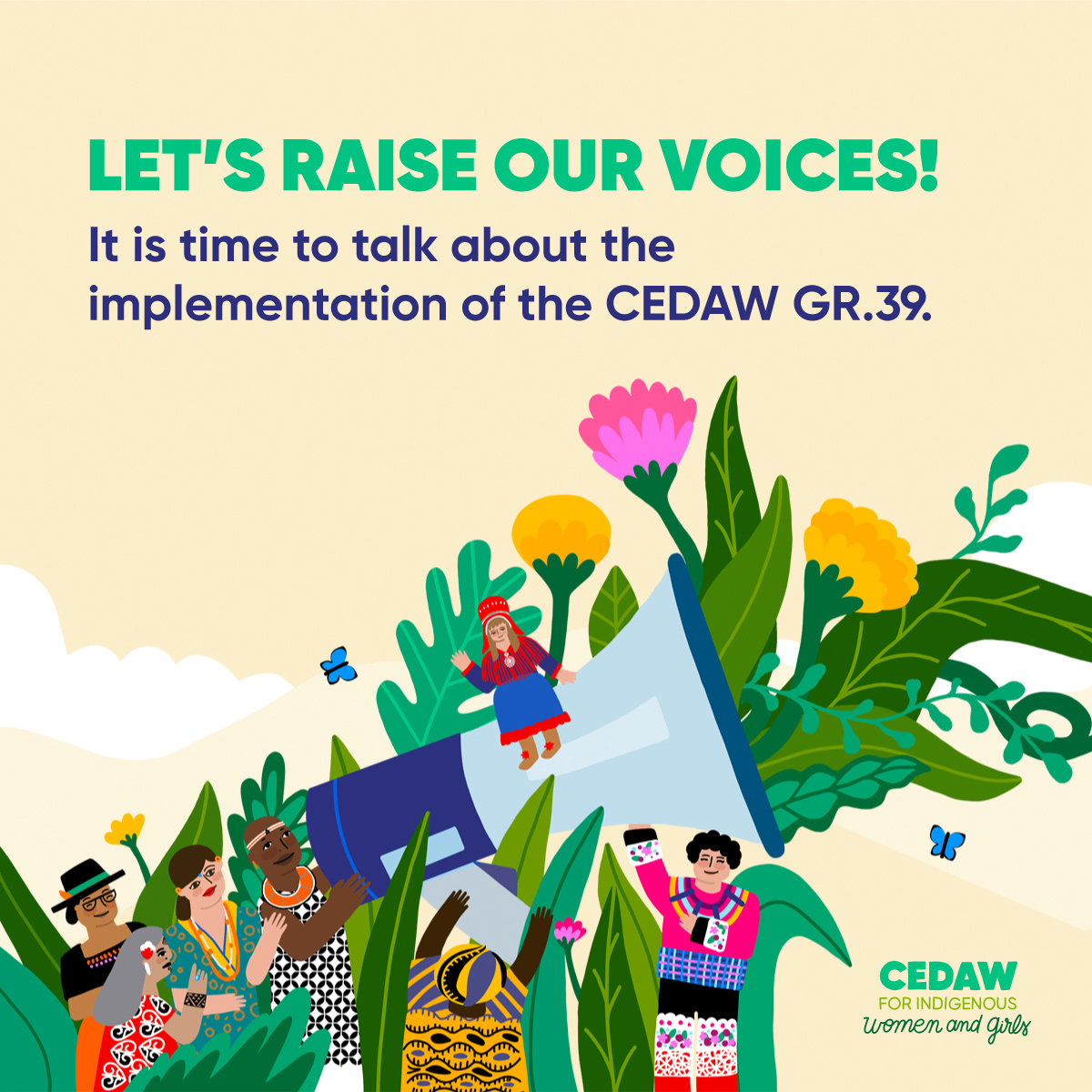 LET'S RAISE OUR VOICES!

It is time to talk about the implementation of the CEDAW GR.39.

CEDAW
FOR INDIGENOUS
Women and Girls